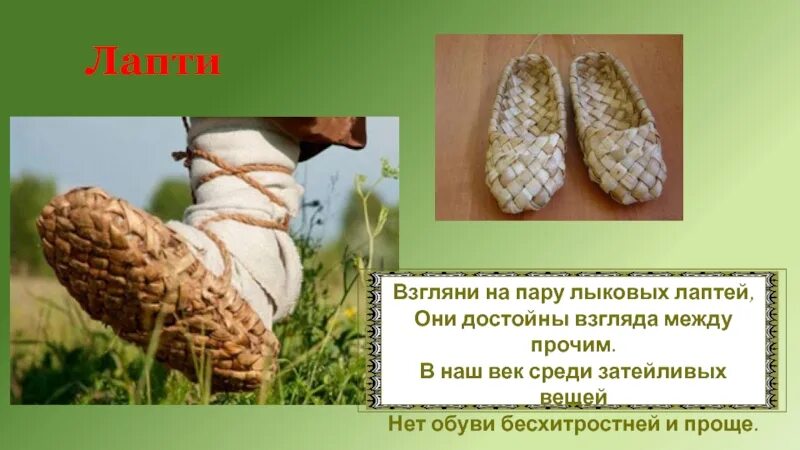 Лапти

Взгляни на пару лыковых лаптей,
Они достойны взгляда между прочим.
В наш век среди затейливых вещей
Нет обуви бесхитростней и проще.